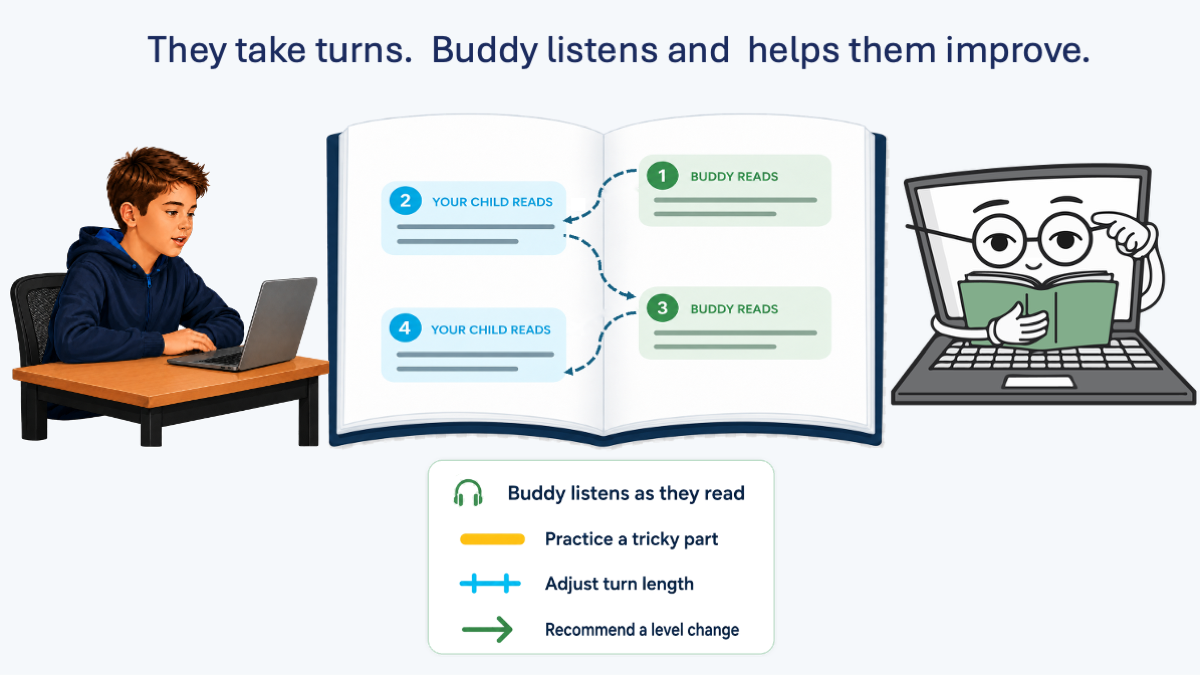 They take turns. Buddy listens and helps them improve.

1 BUDDY READS

2 YOUR CHILD READS

3 BUDDY READS

4 YOUR CHILD READS

Buddy listens as they read

Practice a tricky part

Adjust turn length

Recommend a level change